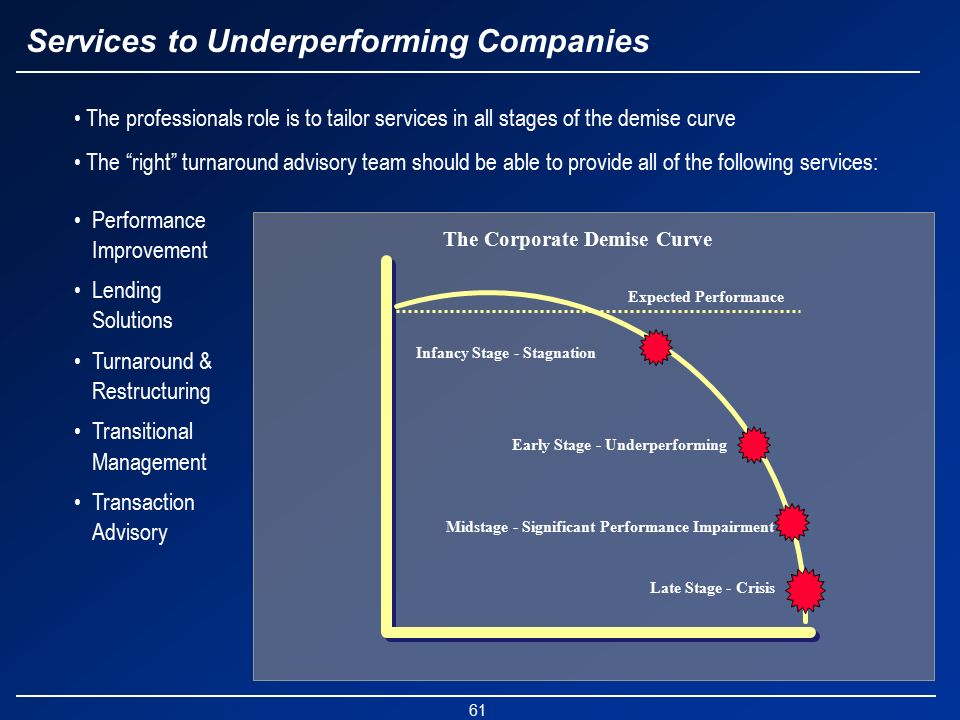 Services to Underperforming Companies

• The professionals role is to tailor services in all stages of the demise curve

• The “right” turnaround advisory team should be able to provide all of the following services:

• Performance Improvement
• Lending Solutions
• Turnaround & Restructuring
• Transitional Management
• Transaction Advisory

The Corporate Demise Curve

Expected Performance

Infancy Stage - Stagnation

Early Stage - Underperforming

Midstage - Significant Performance Impairment

Late Stage - Crisis

61